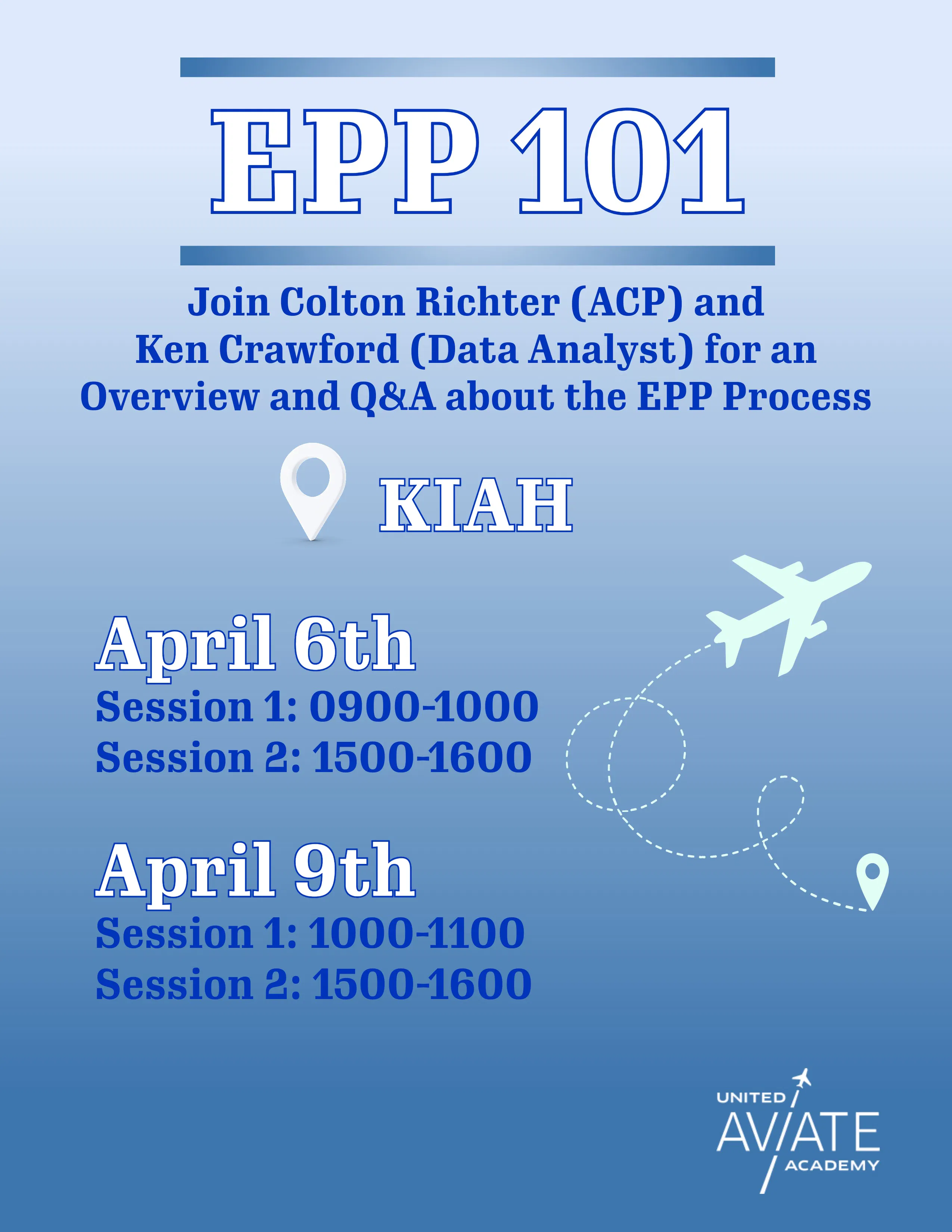 EPP 101

Join Colton Richter (ACP) and Ken Crawford (Data Analyst) for an Overview and Q&A about the EPP Process

KIAH

April 6th
Session 1: 0900-1000
Session 2: 1500-1600

April 9th
Session 1: 1000-1100
Session 2: 1500-1600

UNITED AVIATE ACADEMY